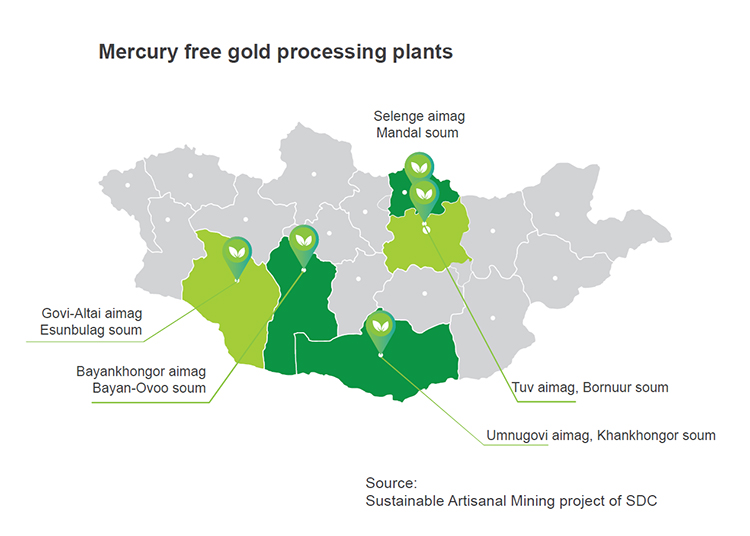 Mercury free gold processing plants

Selenge aimag
Mandal soum

Govi-Altai aimag
Esunbulag soum

Bayankhongor aimag
Bayan-Ovoo soum

Tuv aimag, Bornuur soum

Umnugovi aimag, Khankhongor soum

Source:
Sustainable Artisanal Mining project of SDC